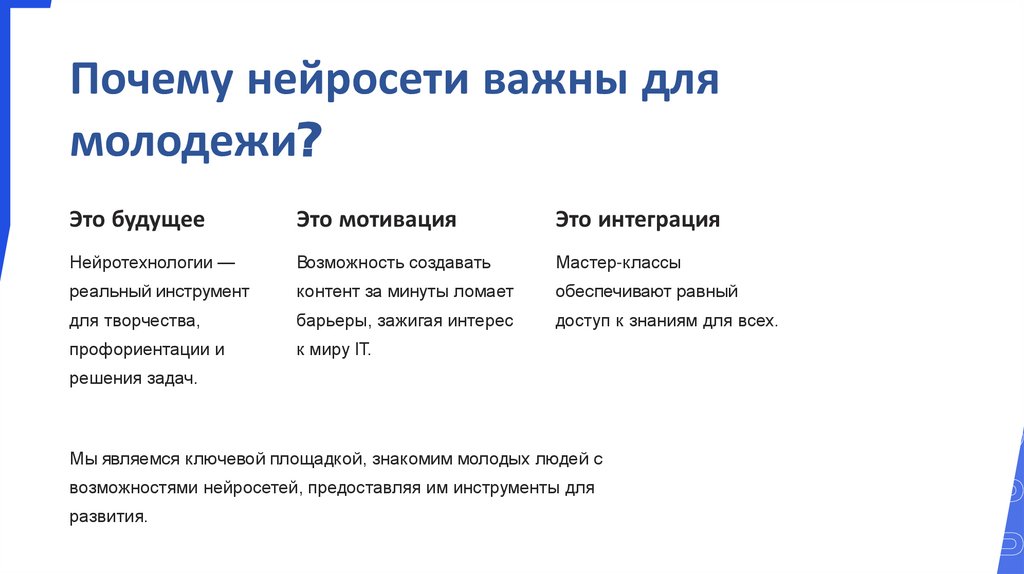 Почему нейросети важны для молодежи?

Это будущее

Нейротехнологии — реальный инструмент для творчества, профориентации и решения задач.

Это мотивация

Возможность создавать контент за минуты ломает барьеры, зажигая интерес к миру IT.

Это интеграция

Мастер-классы обеспечивают равный доступ к знаниям для всех.

Мы являемся ключевой площадкой, знакомим молодых людей с возможностями нейросетей, предоставляя им инструменты для развития.